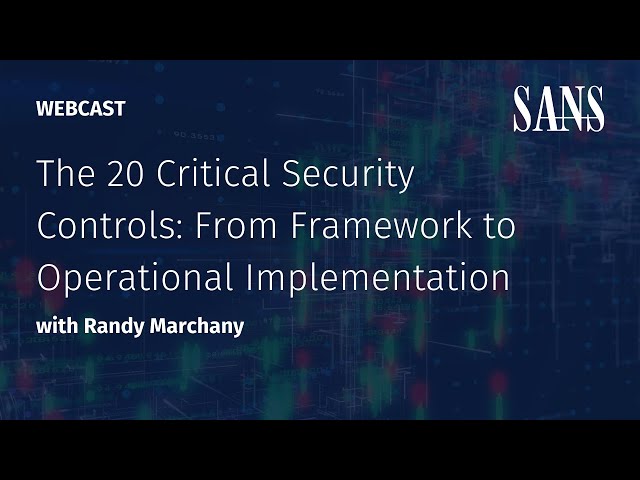 WEBCAST

SANS

The 20 Critical Security Controls: From Framework to Operational Implementation

with Randy Marchany